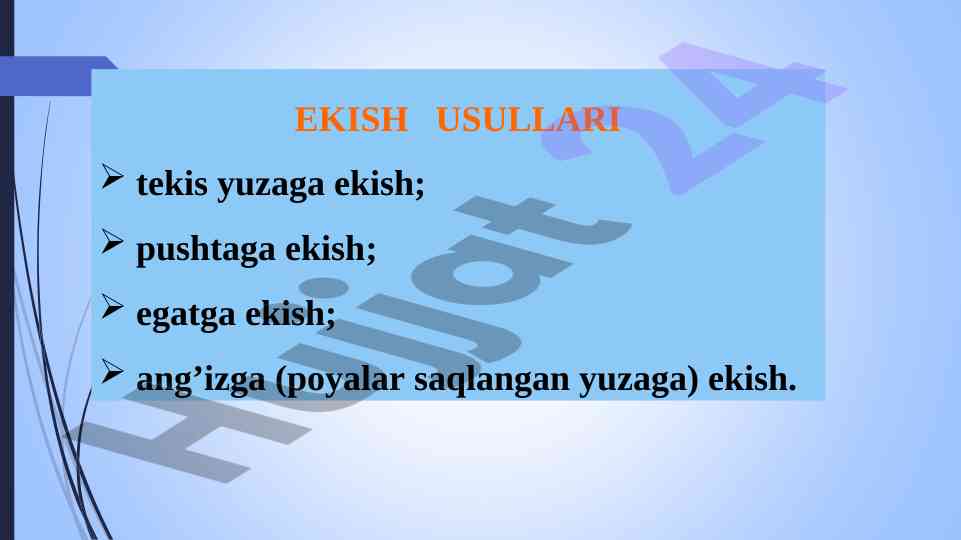 EKISH USULLARI

➢ tekis yuzaga ekish;

➢ pushtaga ekish;

➢ egatga ekish;

➢ ang’izga (poyalar saqlangan yuzaga) ekish.

Hujjat 24